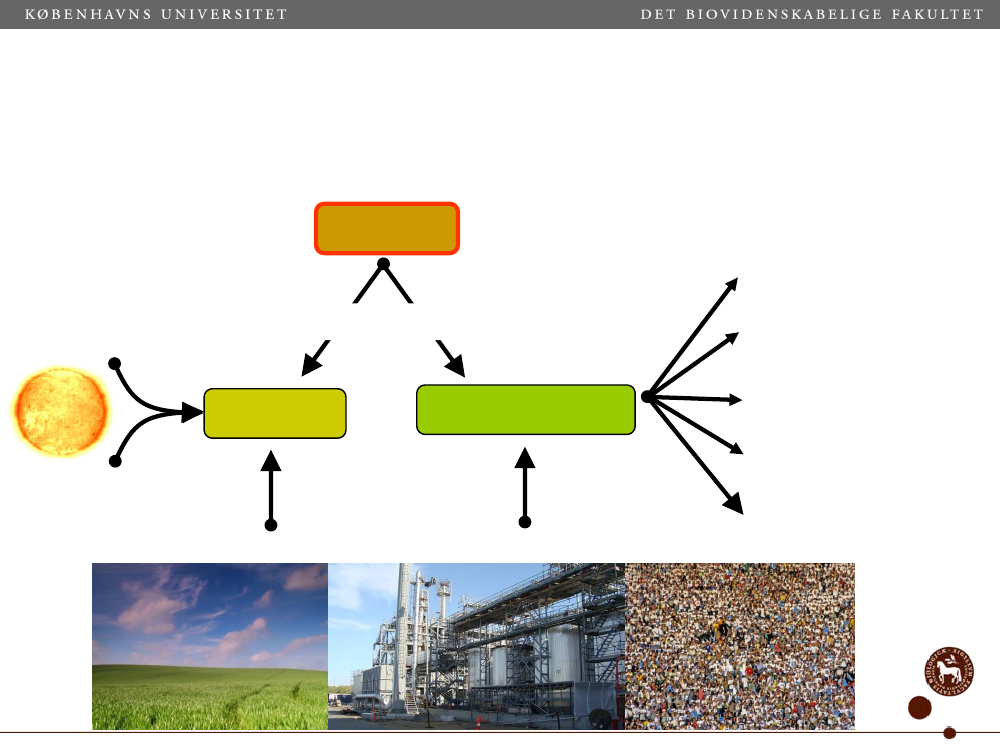 KØBENHAVNS UNIVERSITET

DET BIOVIDENSKABELIGE FAKULTET